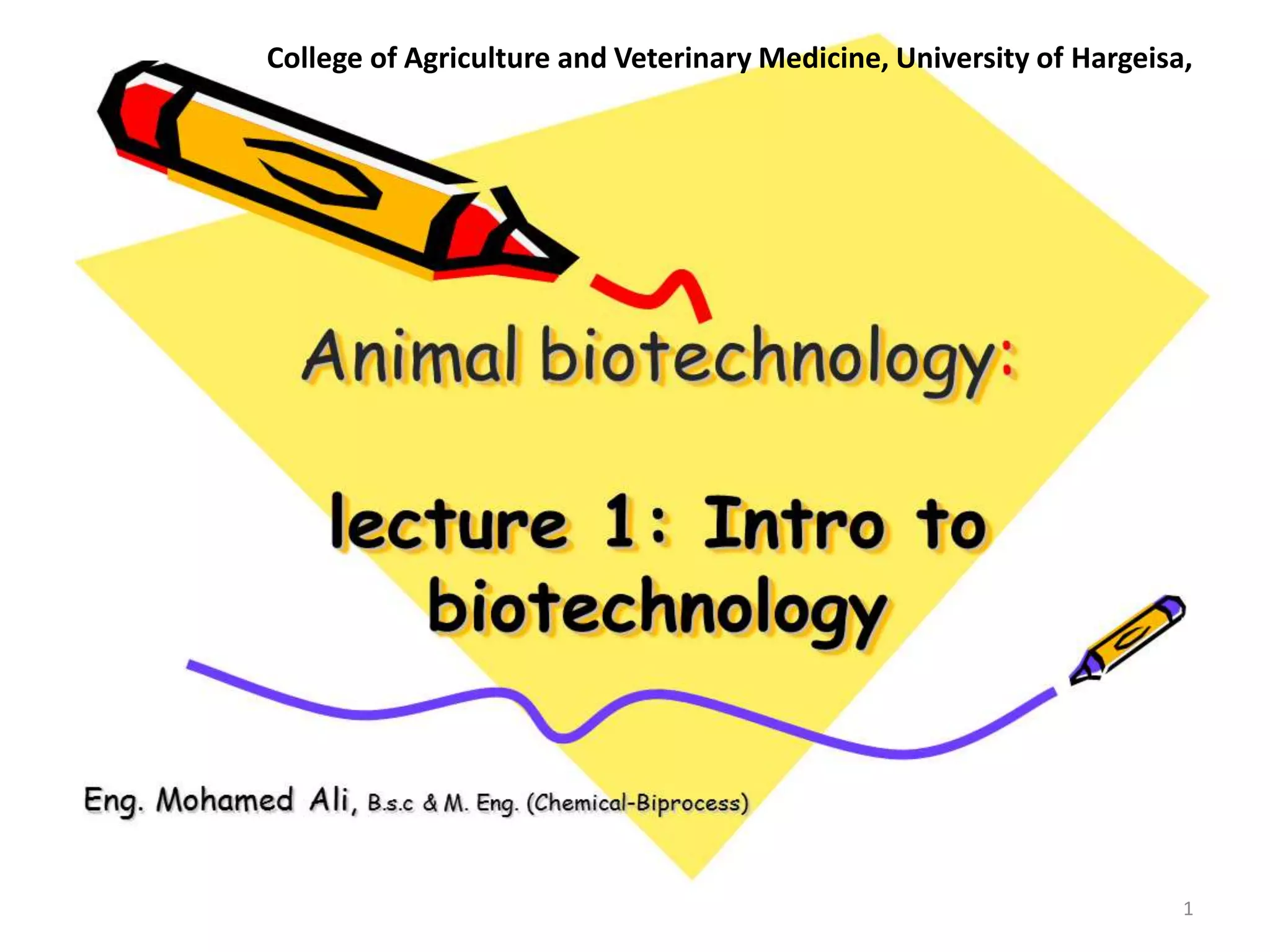 College of Agriculture and Veterinary Medicine, University of Hargeisa,

Animal biotechnology:

lecture 1: Intro to biotechnology

Eng. Mohamed Ali, B.s.c & M. Eng. (Chemical-Biprocess)

1